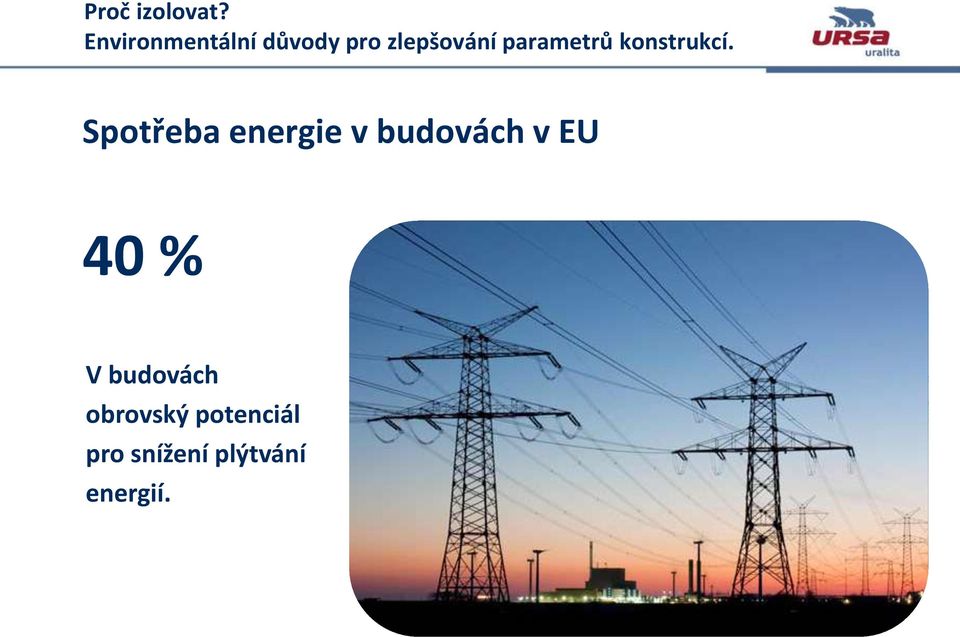 Proč izolovat?
Environmentální důvody pro zlepšování parametrů konstrukcí.

URSA
uralita

Spotřeba energie v budovách v EU

40 %

V budovách obrovský potenciál pro snížení plýtvání energií.